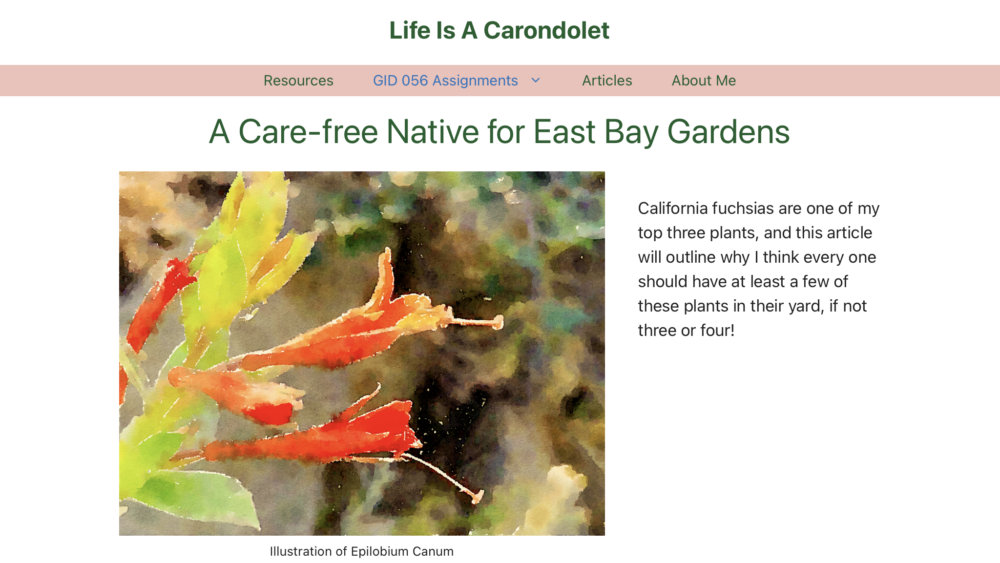 Life Is A Carondolet

Resources GID 056 Assignments Articles About Me

A Care-free Native for East Bay Gardens

Illustration of Epilobium Canum

California fuchsias are one of my top three plants, and this article will outline why I think every one should have at least a few of these plants in their yard, if not three or four!